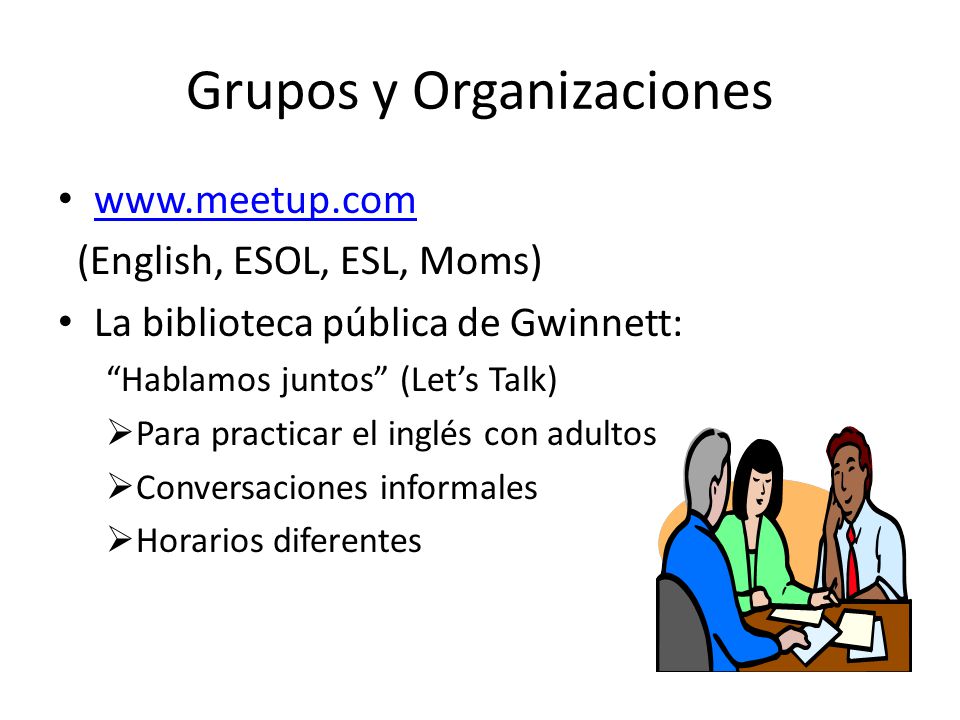 Grupos y Organizaciones

• www.meetup.com
(English, ESOL, ESL, Moms)

• La biblioteca pública de Gwinnett:
“Hablamos juntos” (Let’s Talk)
➢Para practicar el inglés con adultos
➢Conversaciones informales
➢Horarios diferentes